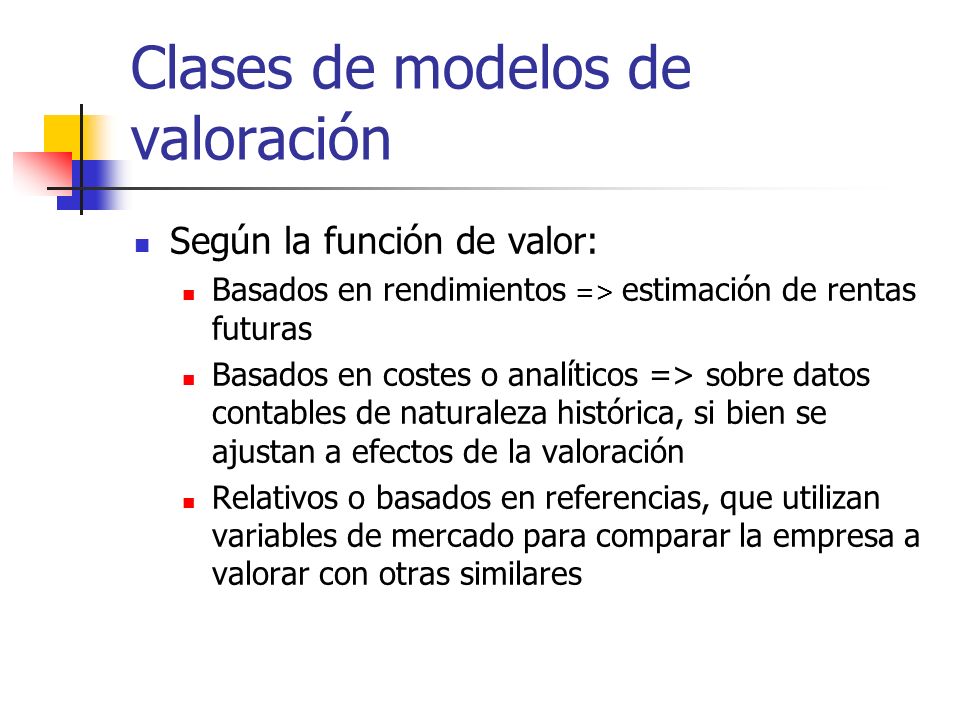 Clases de modelos de valoración

Según la función de valor:

Basados en rendimientos => estimación de rentas futuras

Basados en costes o analíticos => sobre datos contables de naturaleza histórica, si bien se ajustan a efectos de la valoración

Relativos o basados en referencias, que utilizan variables de mercado para comparar la empresa a valorar con otras similares